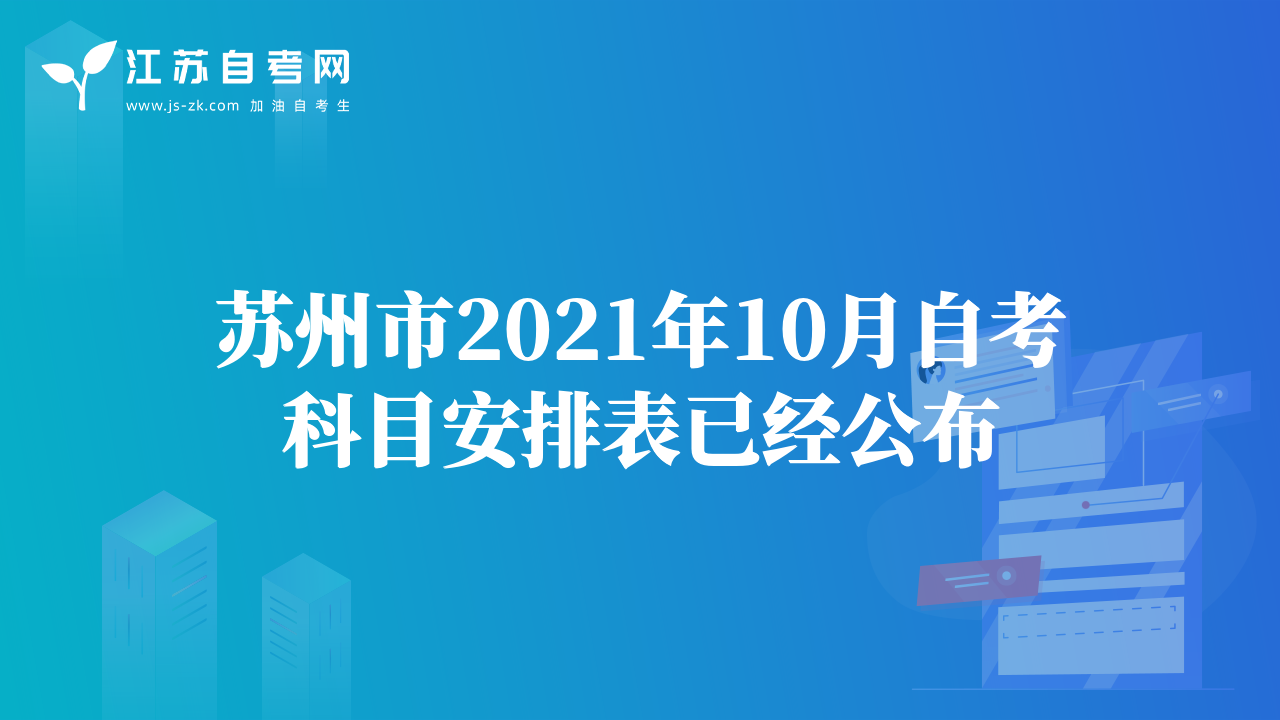 江苏自考网
www.js-zk.com 加油自考生

苏州市2021年10月自考科目安排表已经公布